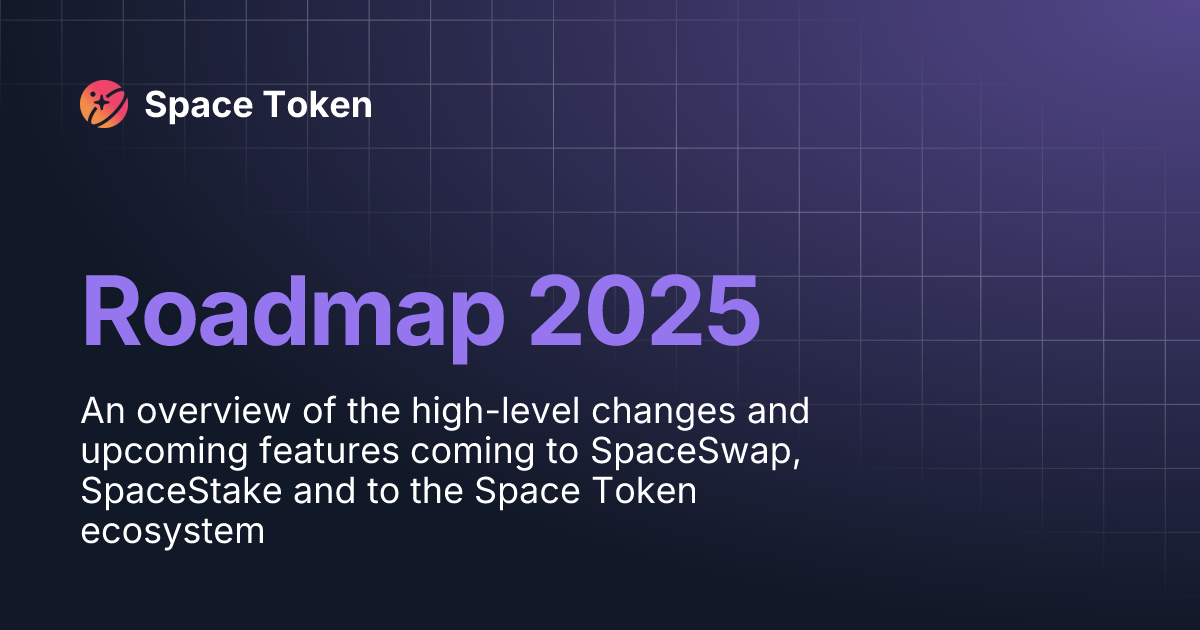 Space Token

Roadmap 2025

An overview of the high-level changes and upcoming features coming to SpaceSwap, SpaceStake and to the Space Token ecosystem